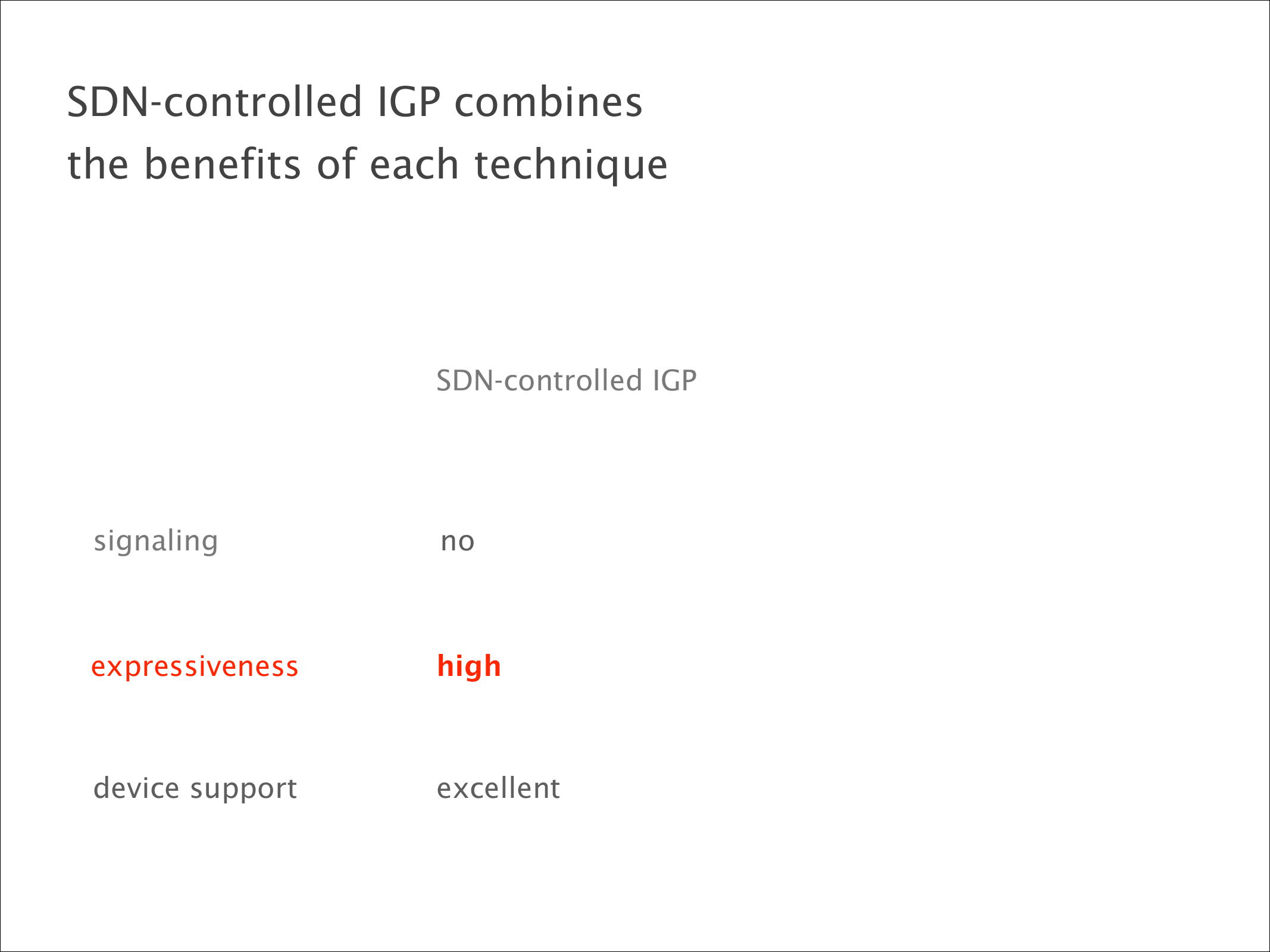 SDN-controlled IGP combines the benefits of each technique

| | SDN-controlled IGP |
|---|---|
| signaling | no |
| expressiveness | high |
| device support | excellent |